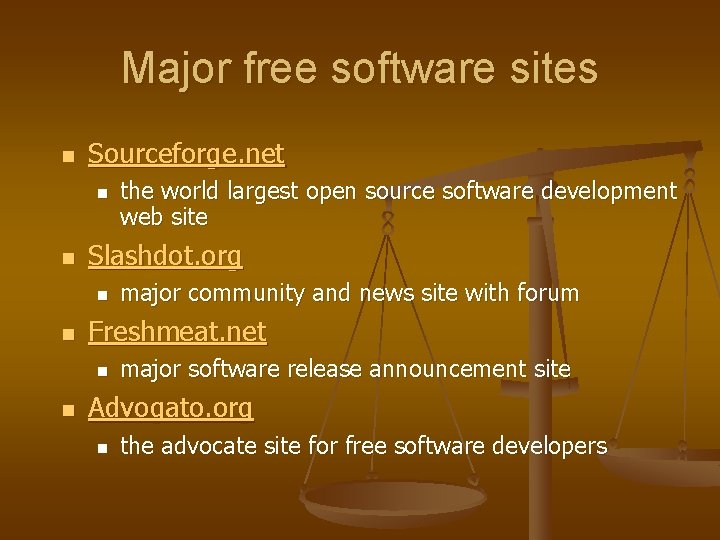 Major free software sites

Sourceforge.net

the world largest open source software development web site

Slashdot.org

major community and news site with forum

Freshmeat.net

major software release announcement site

Advogato.org

the advocate site for free software developers